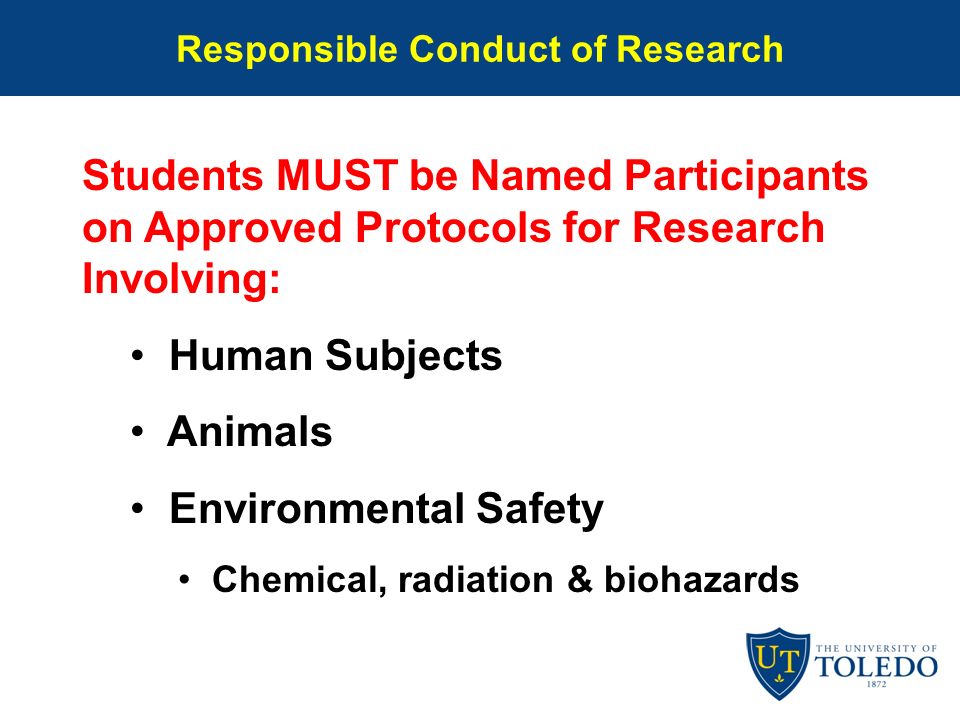 Responsible Conduct of Research

Students MUST be Named Participants on Approved Protocols for Research Involving:

• Human Subjects

• Animals

• Environmental Safety

• Chemical, radiation & biohazards

UT THE UNIVERSITY OF TOLEDO 1872